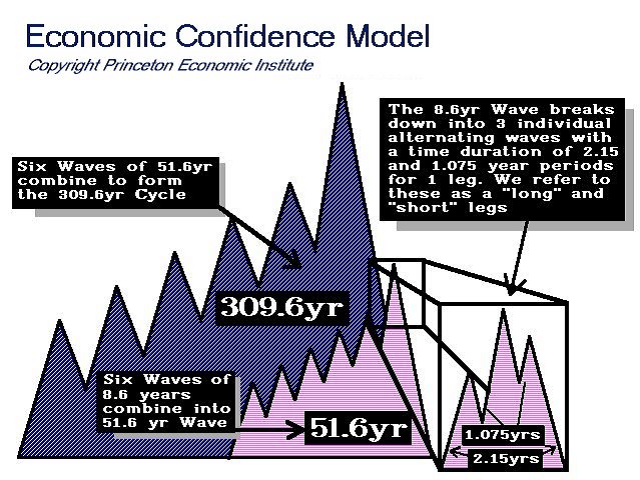 Economic Confidence Model
Copyright Princeton Economic Institute

Six Waves of 51.6yr combine to form the 309.6yr Cycle

The 8.6yr Wave breaks down into 3 individual alternating waves with a time duration of 2.15 and 1.075 year periods for 1 leg. We refer to these as a "long" and "short" legs

309.6yr

Six Waves of 8.6 years combine into 51.6 yr Wave

51.6yr

1.075yrs

2.15yrs